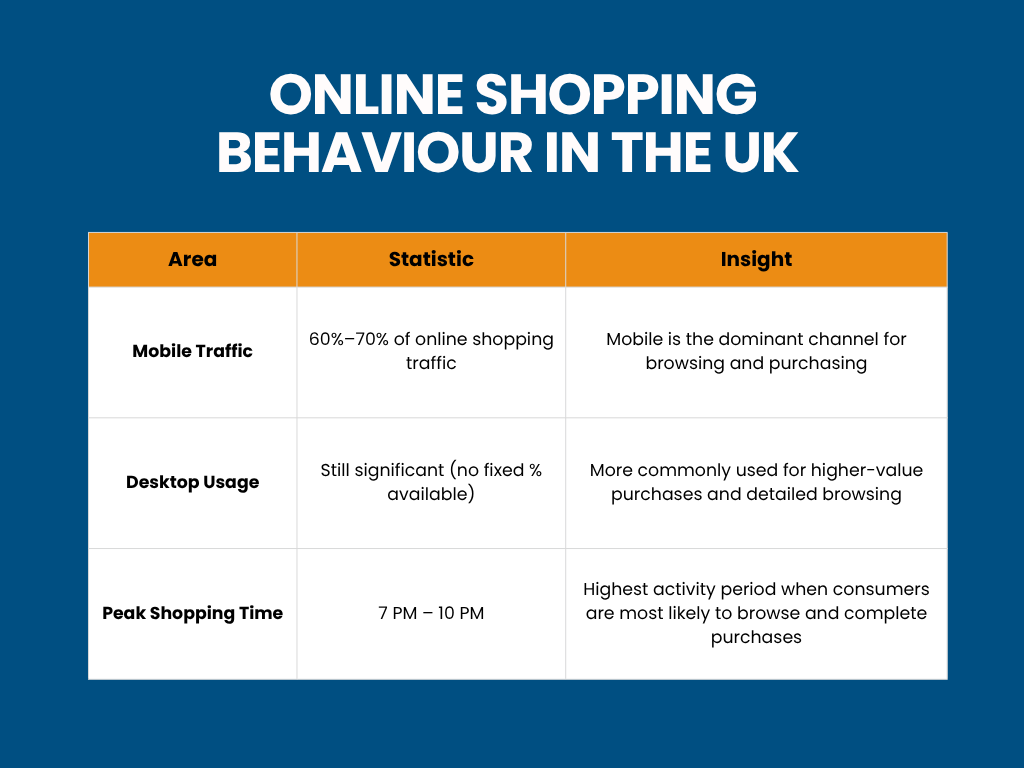 ONLINE SHOPPING BEHAVIOUR IN THE UK

| Area | Statistic | Insight |
|---|---|---|
| Mobile Traffic | 60%–70% of online shopping traffic | Mobile is the dominant channel for browsing and purchasing |
| Desktop Usage | Still significant (no fixed % available) | More commonly used for higher-value purchases and detailed browsing |
| Peak Shopping Time | 7 PM – 10 PM | Highest activity period when consumers are most likely to browse and complete purchases |